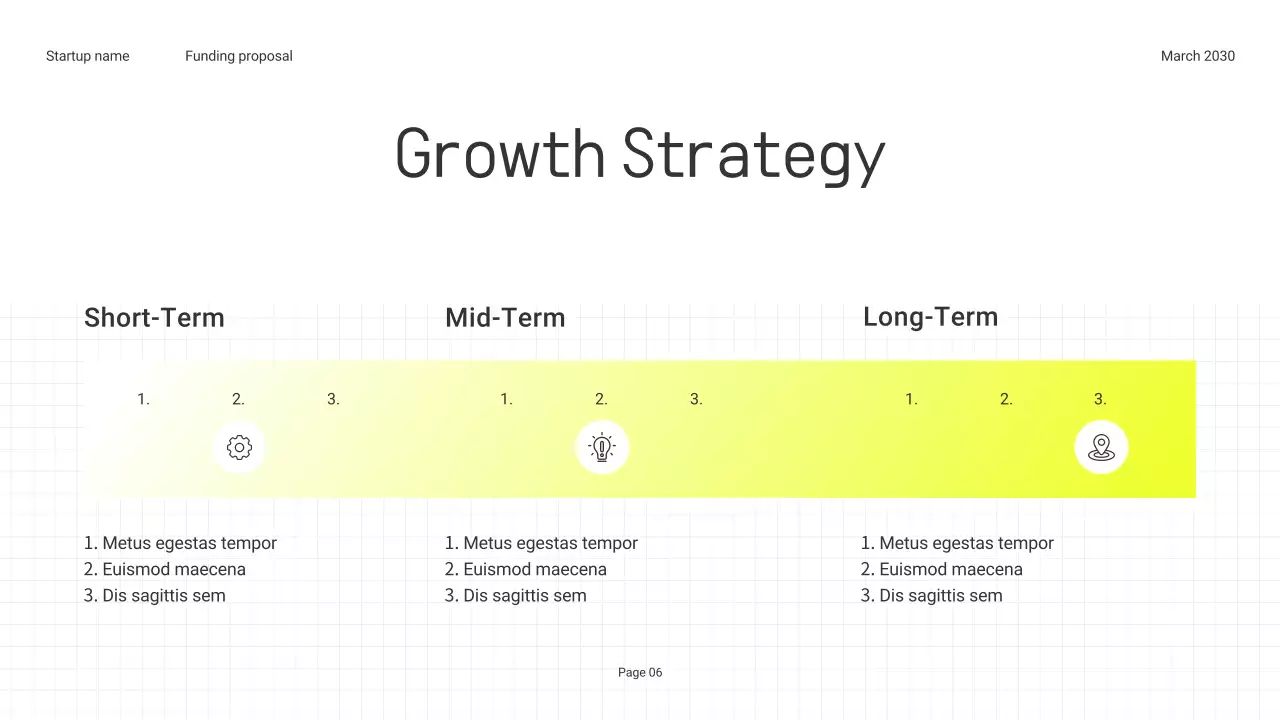 Startup name    Funding proposal    March 2030

Growth Strategy

Short-Term

1. 2. 3.

1. Metus egestas tempor
2. Euismod maecena
3. Dis sagittis sem

Mid-Term

1. 2. 3.

1. Metus egestas tempor
2. Euismod maecena
3. Dis sagittis sem

Long-Term

1. 2. 3.

1. Metus egestas tempor
2. Euismod maecena
3. Dis sagittis sem

Page 06